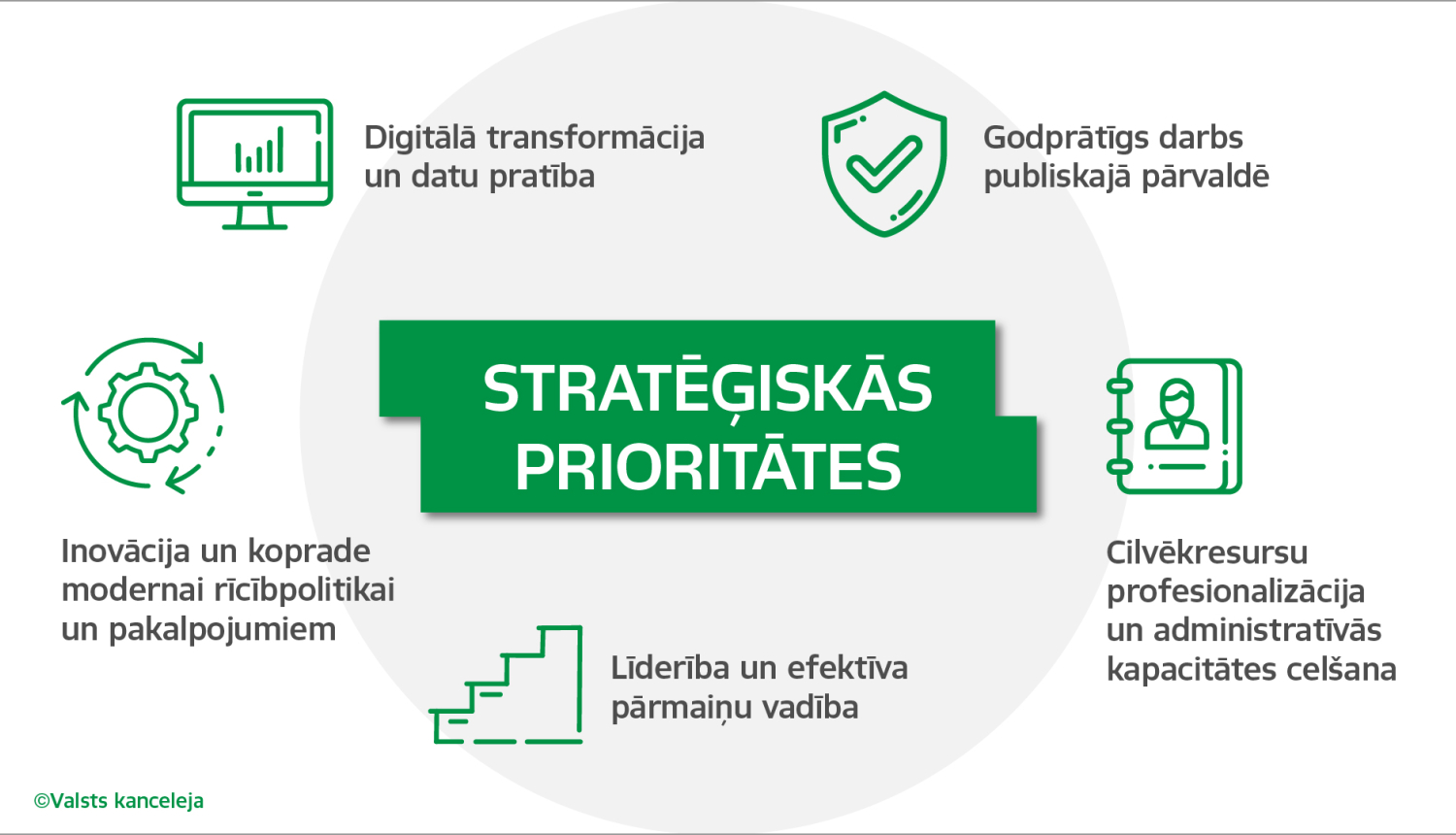 Digitālā transformācija un datu pratība

Godprātīgs darbs publiskajā pārvaldē

STRATĒĢISKĀS PRIORITĀTES

Inovācija un koprade modernai rīcībpolitikai un pakalpojumiem

Cilvēkresursu profesionalizācija un administratīvās kapacitātes celšana

Līderība un efektīva pārmaiņu vadība

©Valsts kanceleja